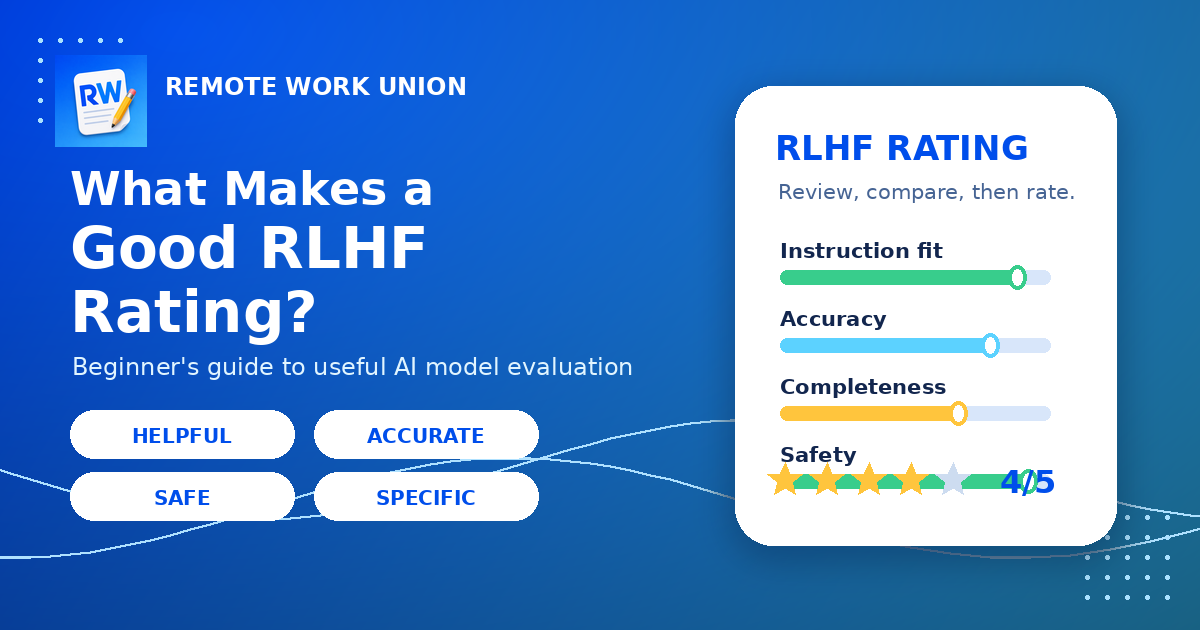 RW

REMOTE WORK UNION

What Makes a Good RLHF Rating?

Beginner's guide to useful AI model evaluation

HELPFUL

ACCURATE

SAFE

SPECIFIC

RLHF RATING

Review, compare, then rate.

Instruction fit

Accuracy

Completeness

Safety

4/5